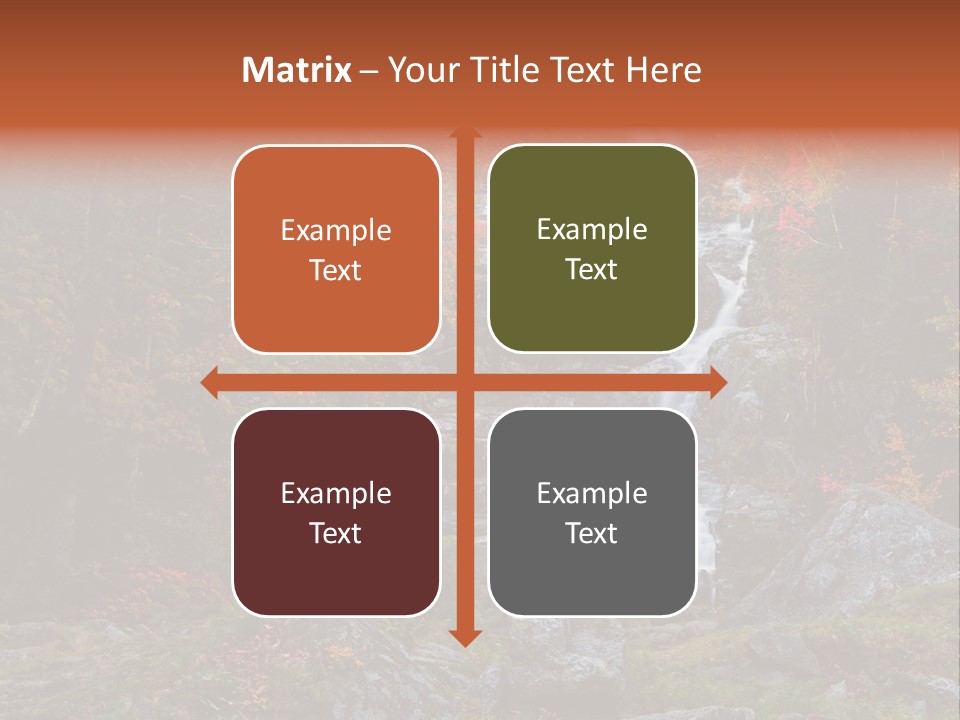 Matrix – Your Title Text Here

Example Text

Example Text

Example Text

Example Text